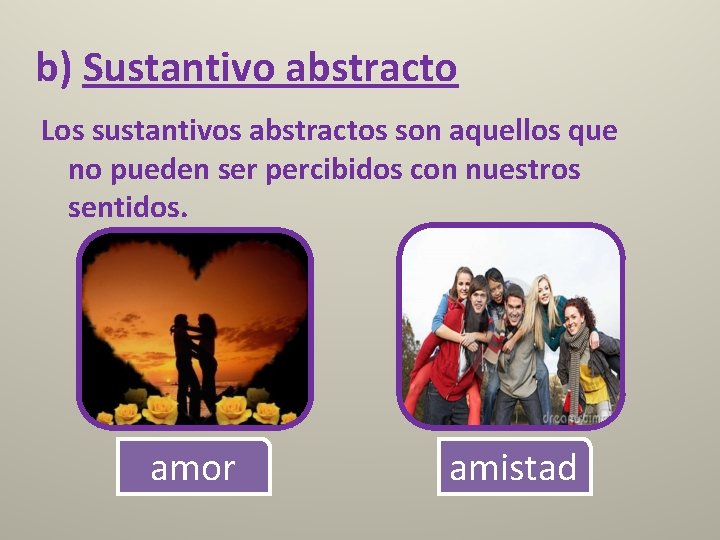 b) Sustantivo abstracto

Los sustantivos abstractos son aquellos que no pueden ser percibidos con nuestros sentidos.

dreamstime

amor

amistad